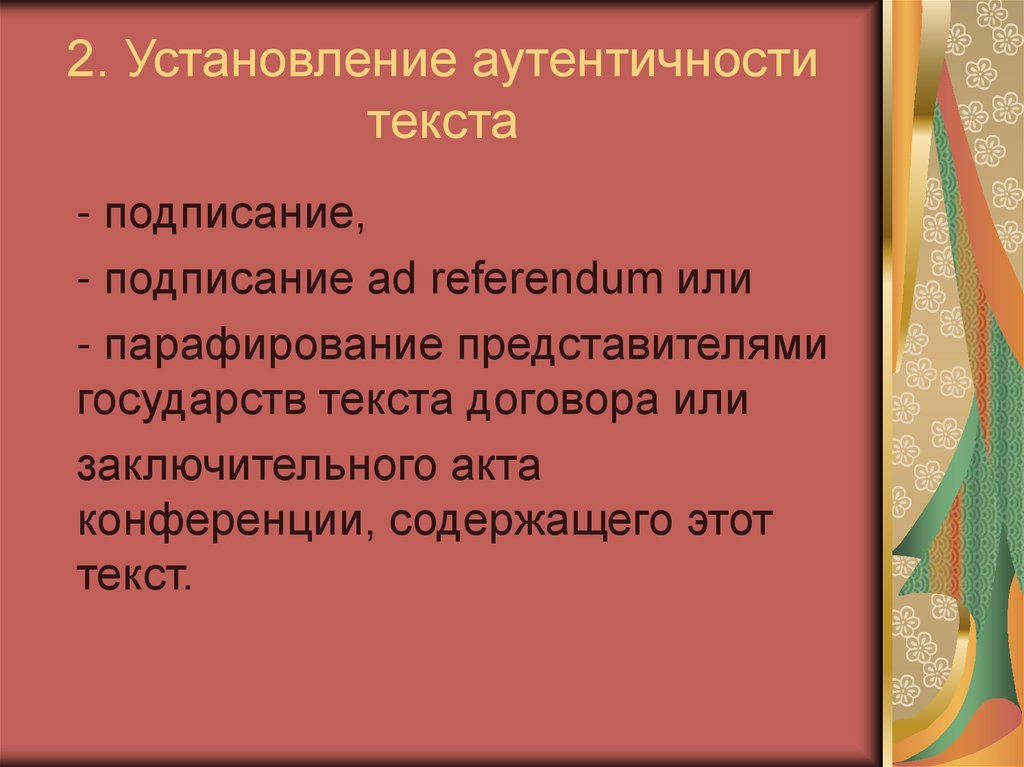 2. Установление аутентичности текста

- подписание,

- подписание ad referendum или

- парафирование представителями государств текста договора или

заключительного акта конференции, содержащего этот текст.